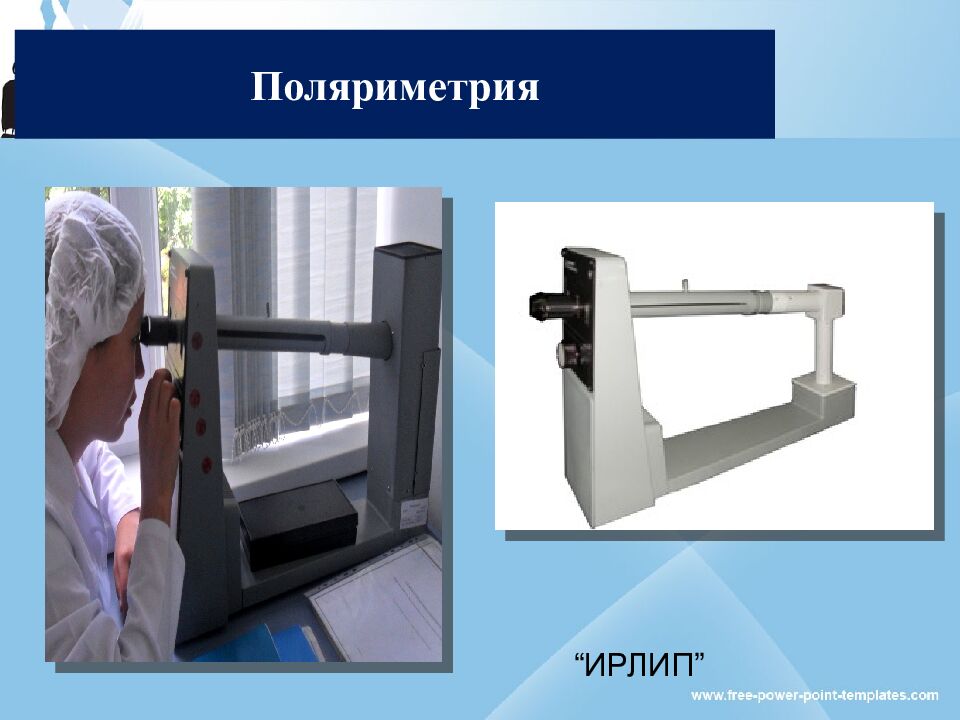 Поляриметрия

“ИРЛИП”

www.free-power-point-templates.com